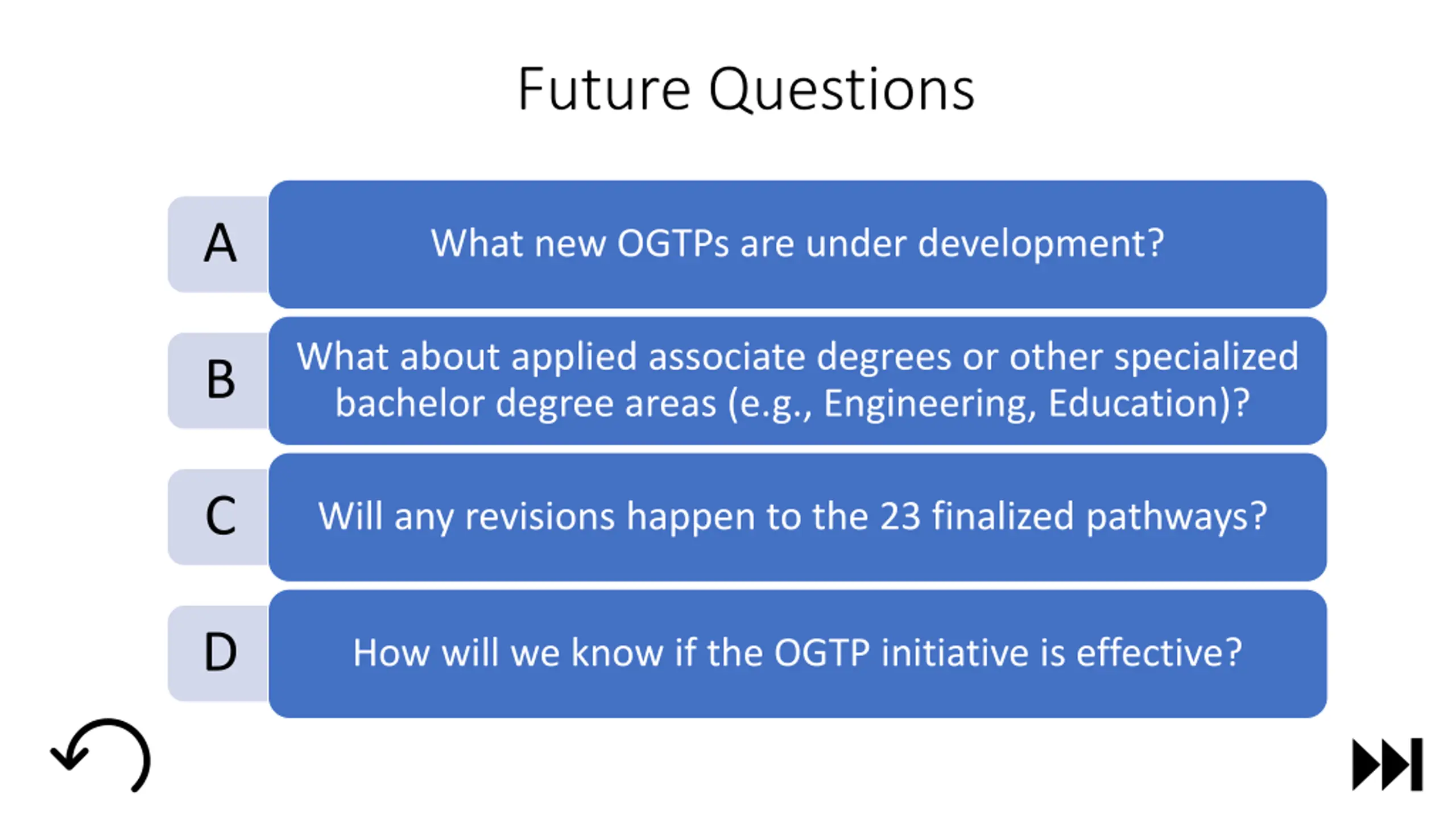 Future Questions

A

What new OGTPs are under development?

B

What about applied associate degrees or other specialized bachelor degree areas (e.g., Engineering, Education)?

C

Will any revisions happen to the 23 finalized pathways?

D

How will we know if the OGTP initiative is effective?